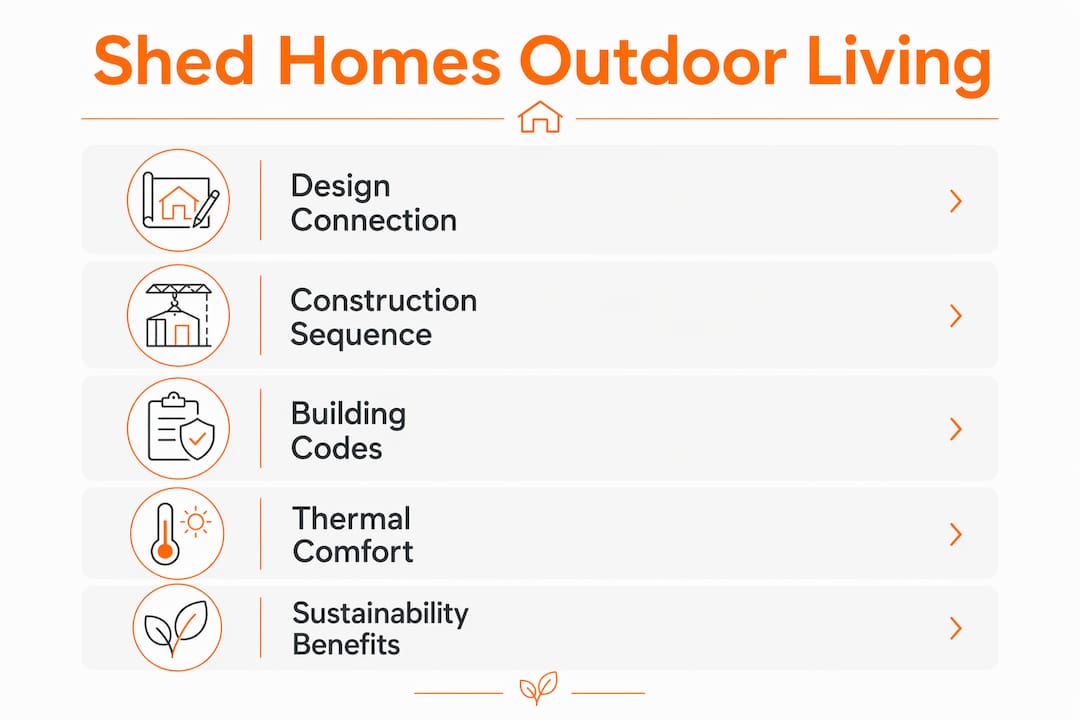 Shed Homes Outdoor Living

Design Connection

Construction Sequence

Building Codes

Thermal Comfort

Sustainability Benefits